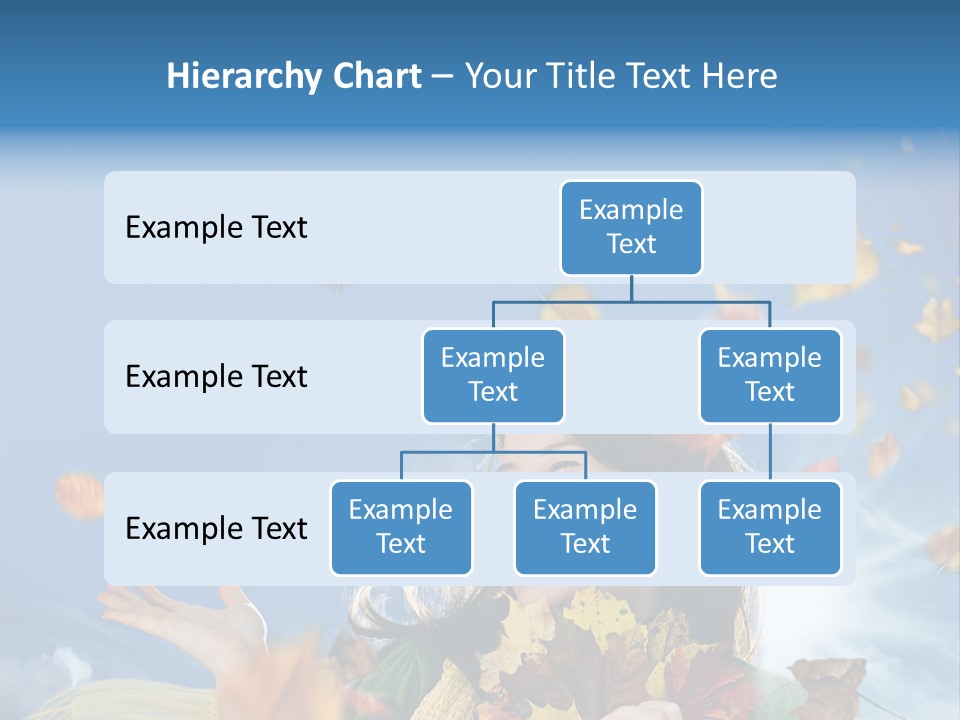 Hierarchy Chart – Your Title Text Here

Example Text

Example Text

Example Text

Example Text

Example Text

Example Text

Example Text

Example Text

Example Text